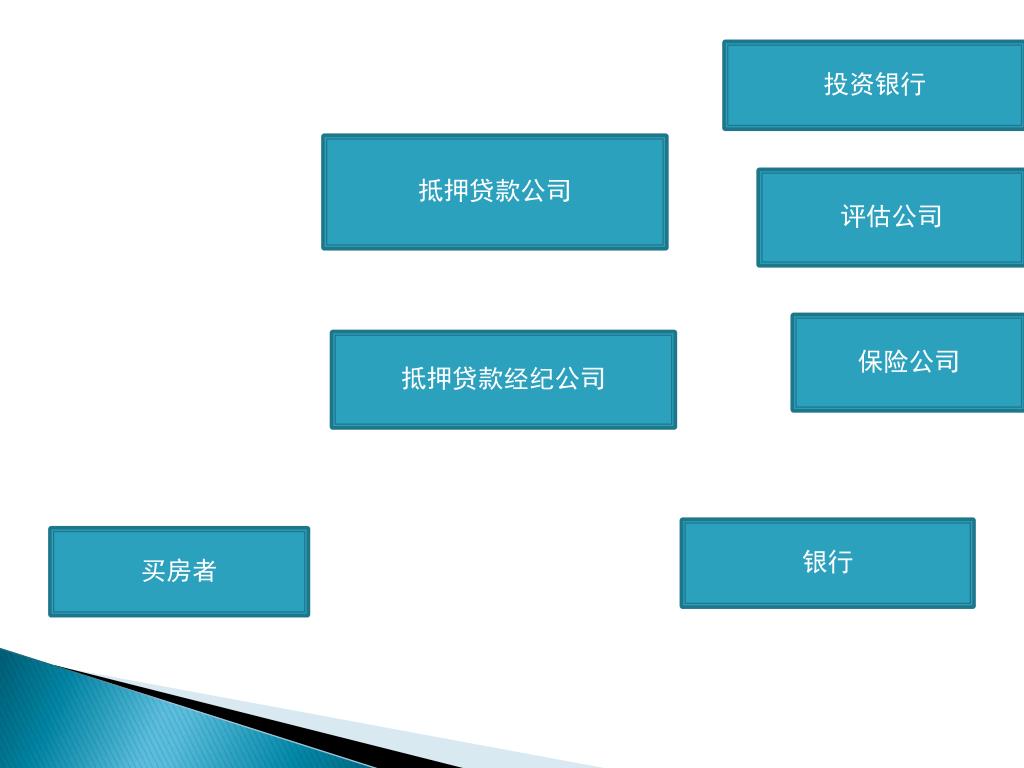 投资银行

抵押贷款公司

评估公司

抵押贷款经纪公司

保险公司

买房者

银行